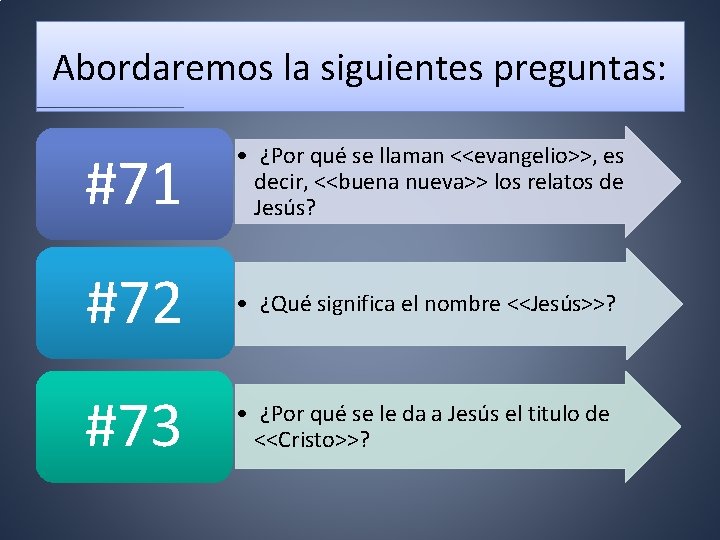 Abordaremos la siguientes preguntas:

#71

• ¿Por qué se llaman <<evangelio>>, es decir, <<buena nueva>> los relatos de Jesús?

#72

• ¿Qué significa el nombre <<Jesús>>?

#73

• ¿Por qué se le da a Jesús el titulo de <<Cristo>>?